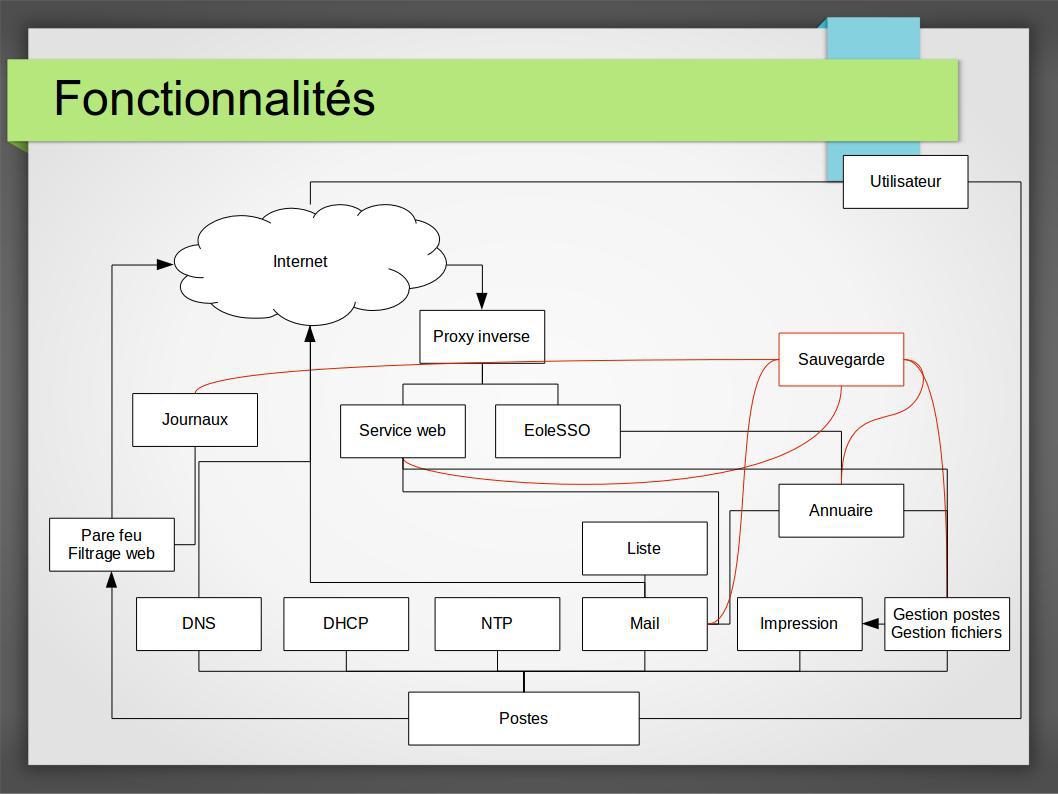 Fonctionnalités

Utilisateur

Internet

Proxy inverse

Sauvegarde

Journaux

Service web

EoleSSO

Annuaire

Pare feu
Filtrage web

Liste

DNS

DHCP

NTP

Mail

Impression

Gestion postes
Gestion fichiers

Postes